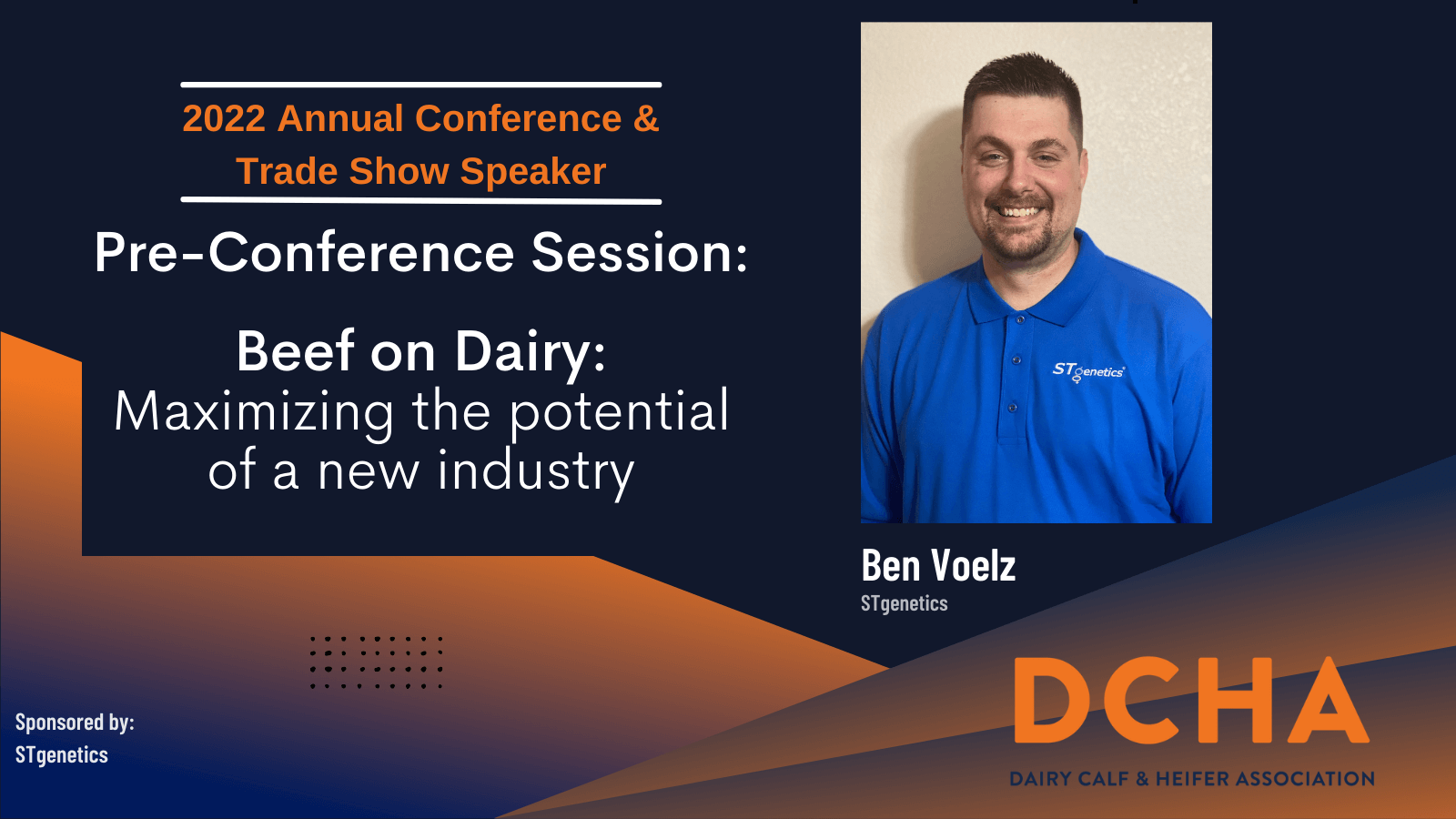 2022 Annual Conference & Trade Show Speaker

Pre-Conference Session:

Beef on Dairy:
Maximizing the potential of a new industry

STgenetics

Ben Voelz
STgenetics

Sponsored by:
STgenetics

DCHA
DAIRY CALF & HEIFER ASSOCIATION